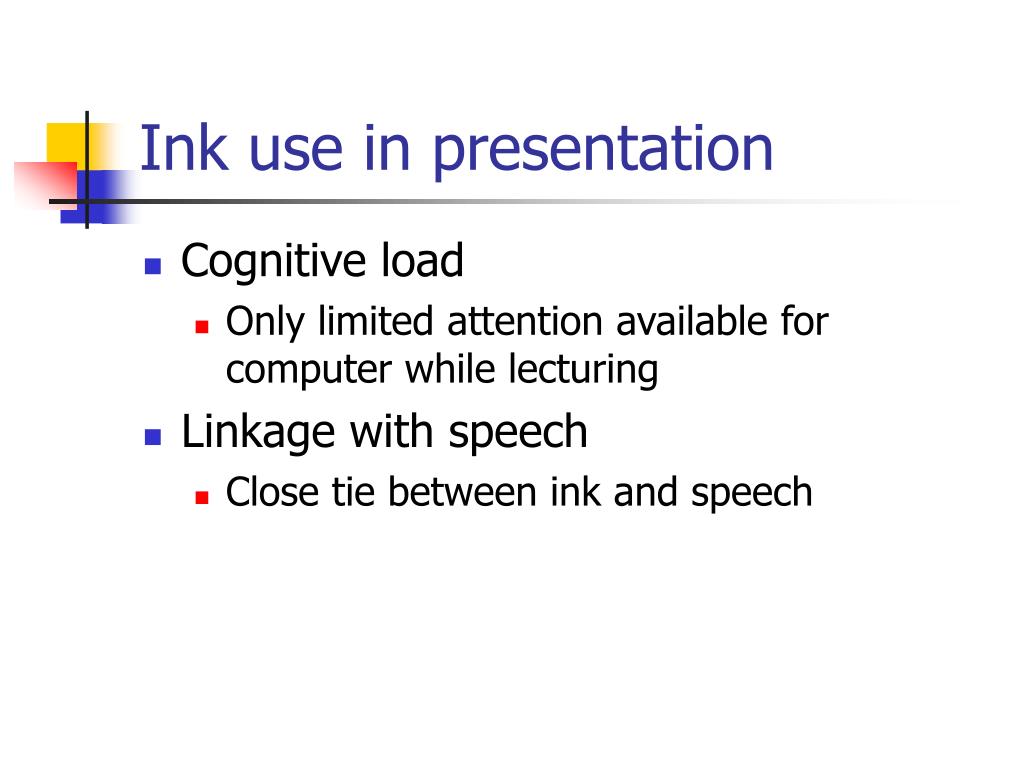 Ink use in presentation

- Cognitive load
  - Only limited attention available for computer while lecturing
- Linkage with speech
  - Close tie between ink and speech